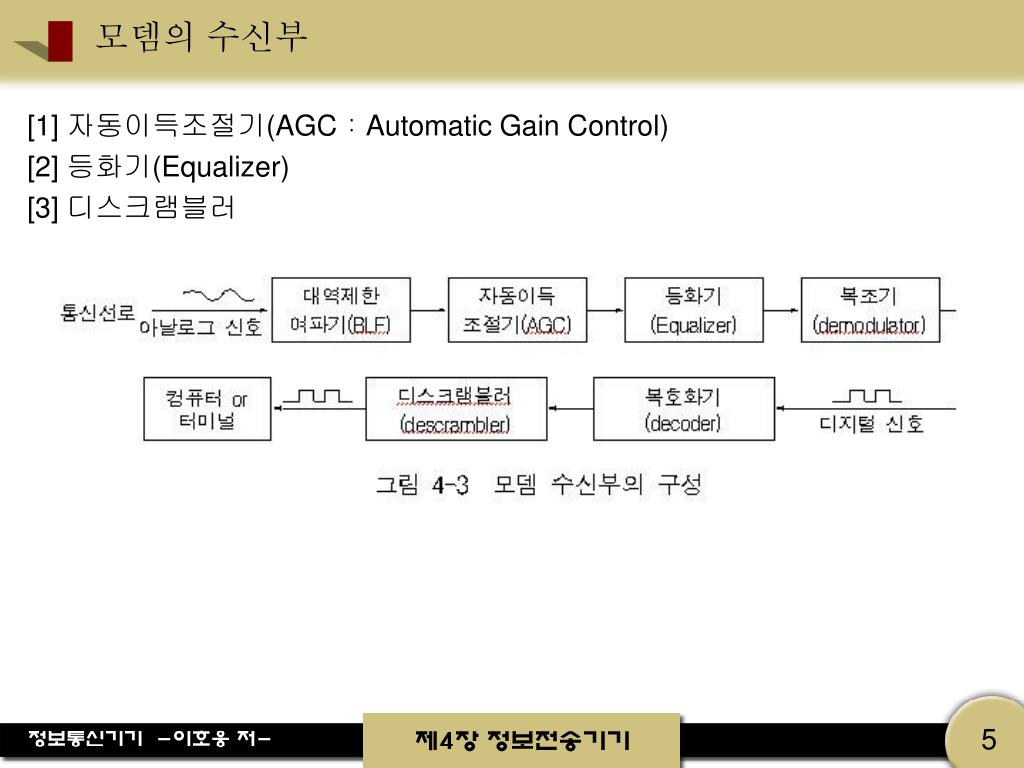 모뎀의 수신부

[1] 자동이득조절기(AGC : Automatic Gain Control)
[2] 등화기(Equalizer)
[3] 디스크램블러

통신선로

아날로그 신호

대역제한 여파기(BLF)

자동이득 조절기(AGC)

등화기 (Equalizer)

복조기 (demodulator)

컴퓨터 or 터미널

디스크램블러 (descrambler)

복호화기 (decoder)

디지털 신호

그림 4-3 모뎀 수신부의 구성

정보통신기기 -이호웅 저-

제4장 정보전송기기

5